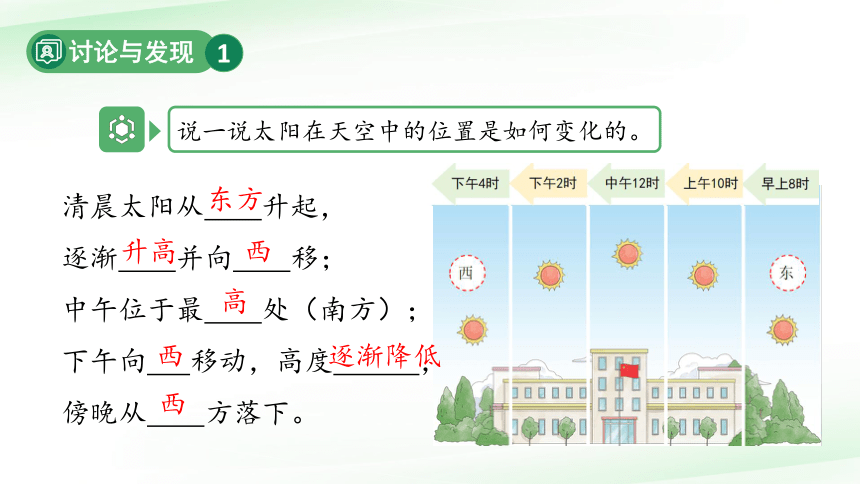 讨论与发现 1

说一说太阳在天空中的位置是如何变化的。

清晨太阳从东方升起，
逐渐升高并向西移；
中午位于最高处（南方）；
下午向西移动，高度逐渐降低，
傍晚从西方落下。

下午4时 下午2时 中午12时 上午10时 早上8时

西 东